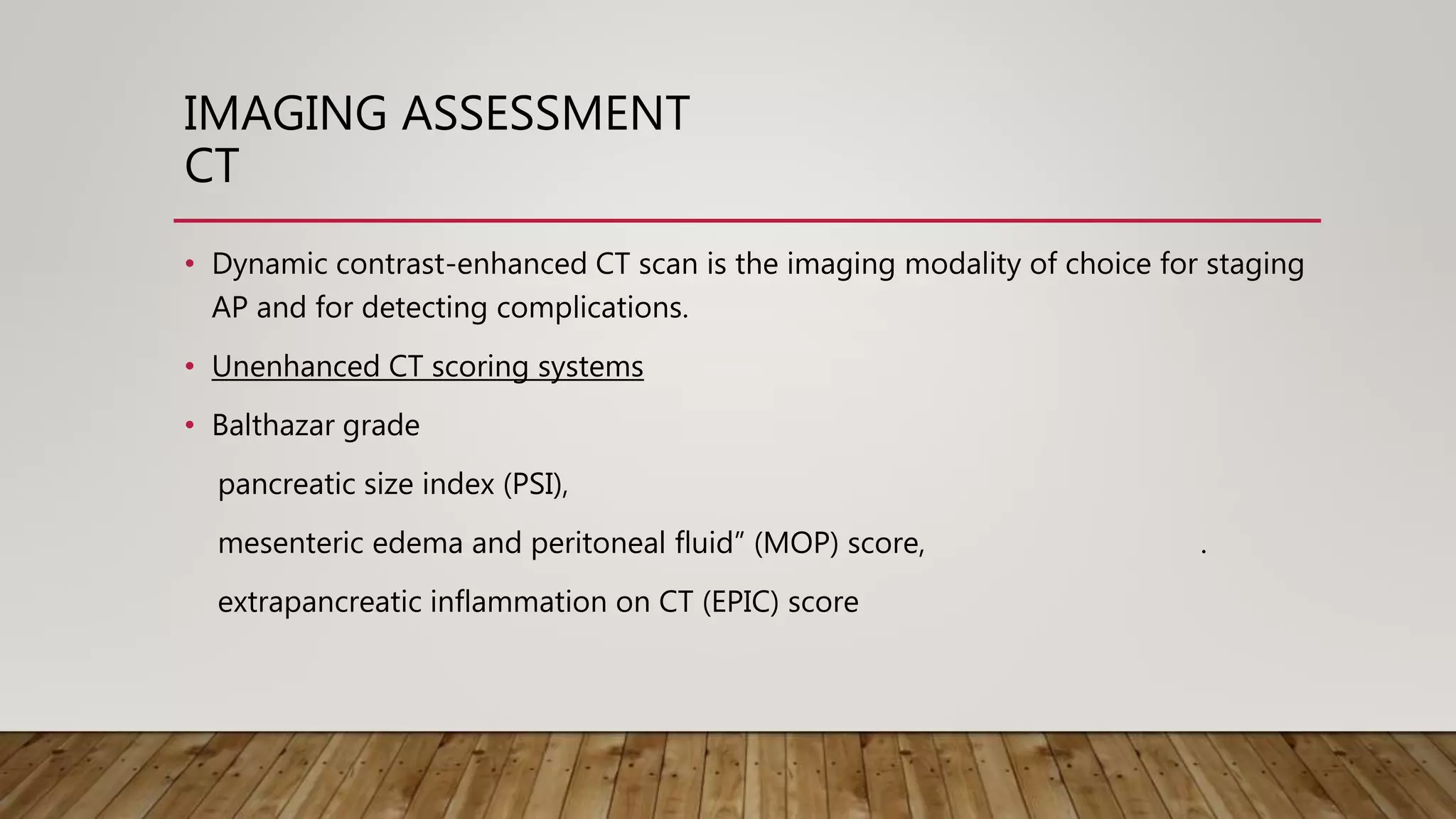 IMAGING ASSESSMENT
CT

• Dynamic contrast-enhanced CT scan is the imaging modality of choice for staging AP and for detecting complications.

• Unenhanced CT scoring systems

• Balthazar grade

pancreatic size index (PSI),

mesenteric edema and peritoneal fluid” (MOP) score, .

extrapancreatic inflammation on CT (EPIC) score